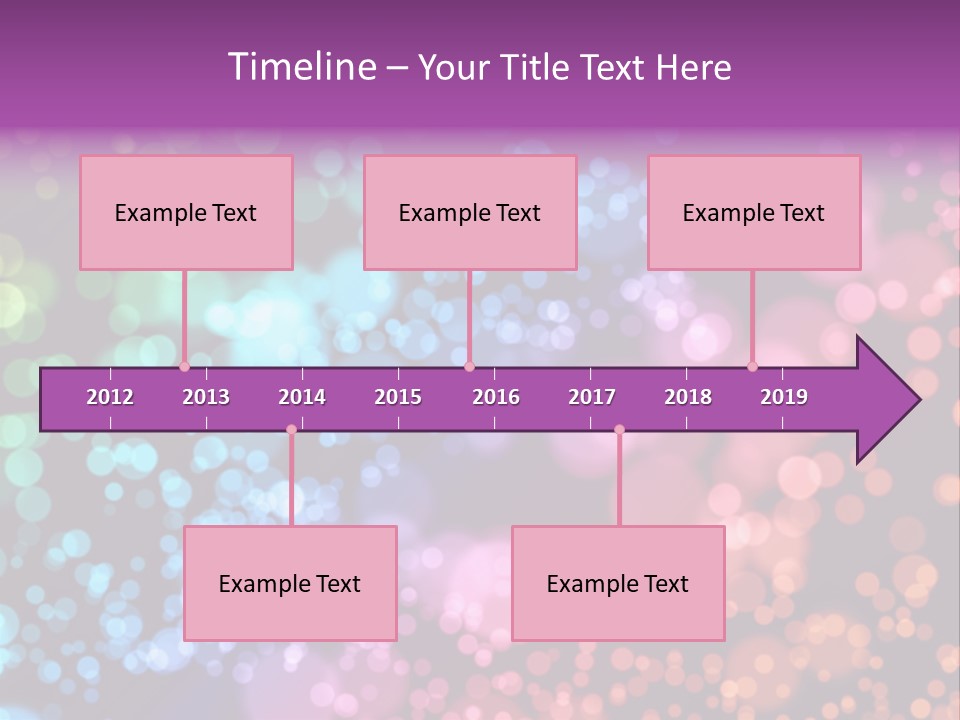 Timeline – Your Title Text Here

Example Text

Example Text

Example Text

2012 2013 2014 2015 2016 2017 2018 2019

Example Text

Example Text